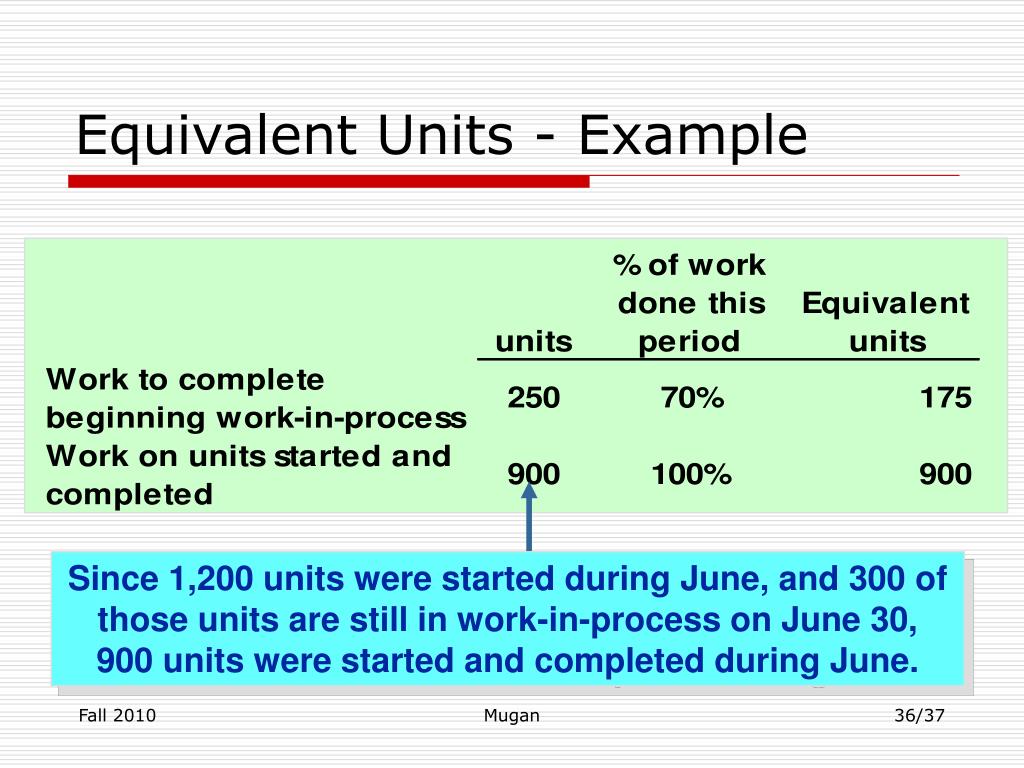 Equivalent Units - Example

| | units | % of work done this period | Equivalent units |
|---|---|---|---|
| Work to complete beginning work-in-process | 250 | 70% | 175 |
| Work on units started and completed | 900 | 100% | 900 |

Since 1,200 units were started during June, and 300 of those units are still in work-in-process on June 30, 900 units were started and completed during June.

Fall 2010
Mugan
36/37